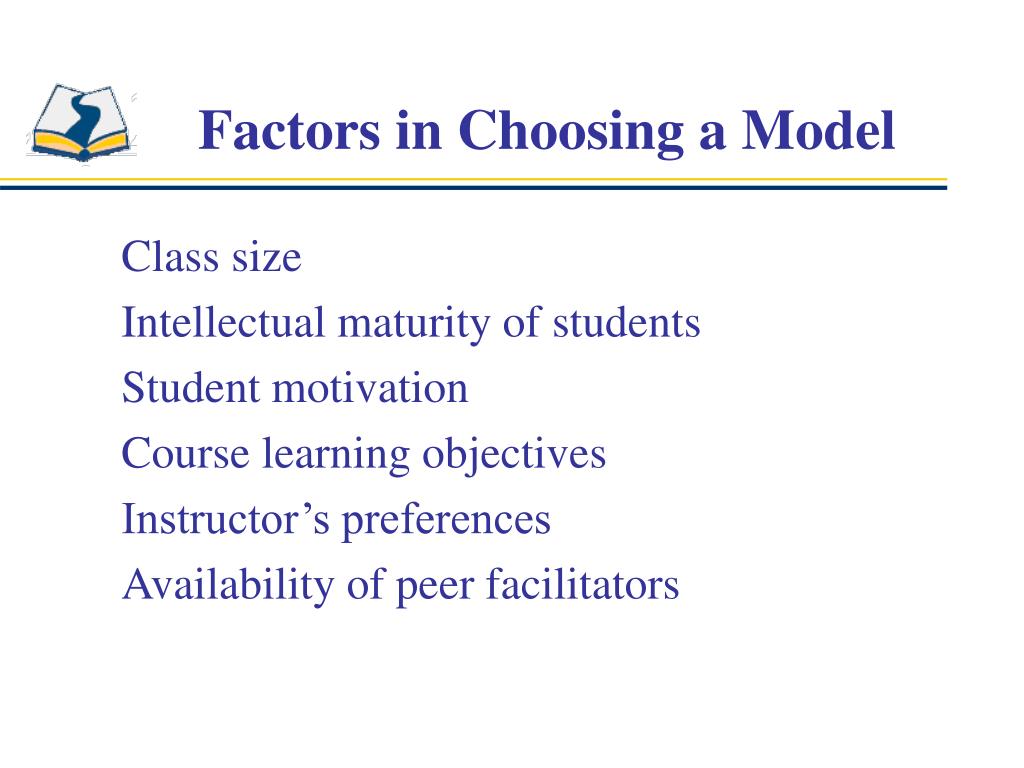 Factors in Choosing a Model

Class size
Intellectual maturity of students
Student motivation
Course learning objectives
Instructor’s preferences
Availability of peer facilitators